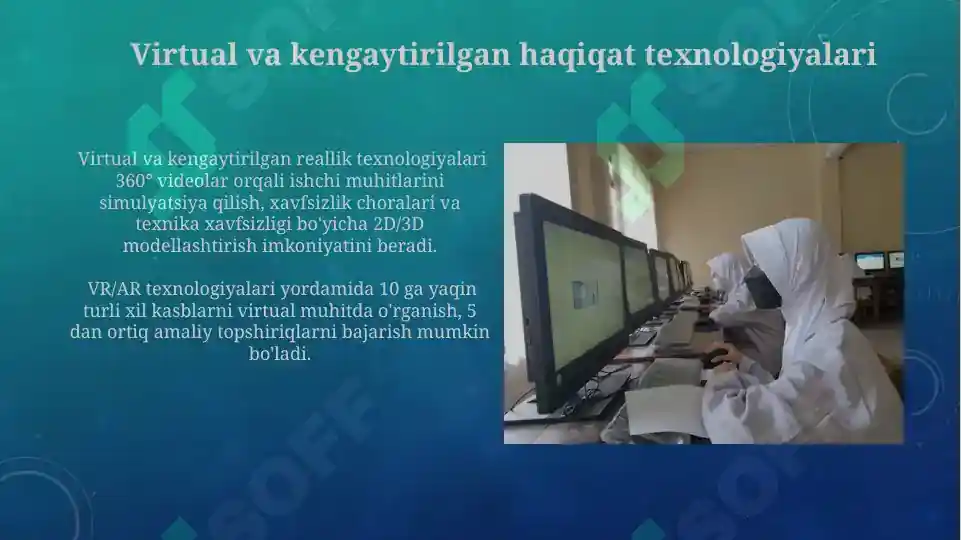 Virtual va kengaytirilgan haqiqat texnologiyalari

Virtual va kengaytirilgan reallik texnologiyalari 360° videolar orqali ishchi muhitlarini simulyatsiya qilish, xavfsizlik choralari va texnika xavfsizligi bo'yicha 2D/3D modellashtirish imkoniyatini beradi.

VR/AR texnologiyalari yordamida 10 ga yaqin turli xil kasblarni virtual muhitda o'rganish, 5 dan ortiq amaliy topshiriqlarni bajarish mumkin bo'ladi.

SOFF